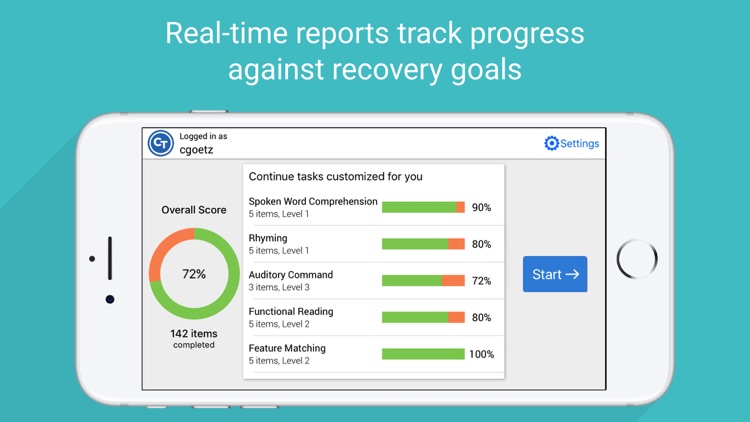 Real-time reports track progress against recovery goals

CT Logged in as
cgoetz

Settings

Overall Score

72%

142 items
completed

Continue tasks customized for you

Spoken Word Comprehension
5 items, Level 1
90%

Rhyming
5 items, Level 1
80%

Auditory Command
3 items, Level 3
72%

Functional Reading
5 items, Level 2
80%

Feature Matching
5 items, Level 2
100%

Start →